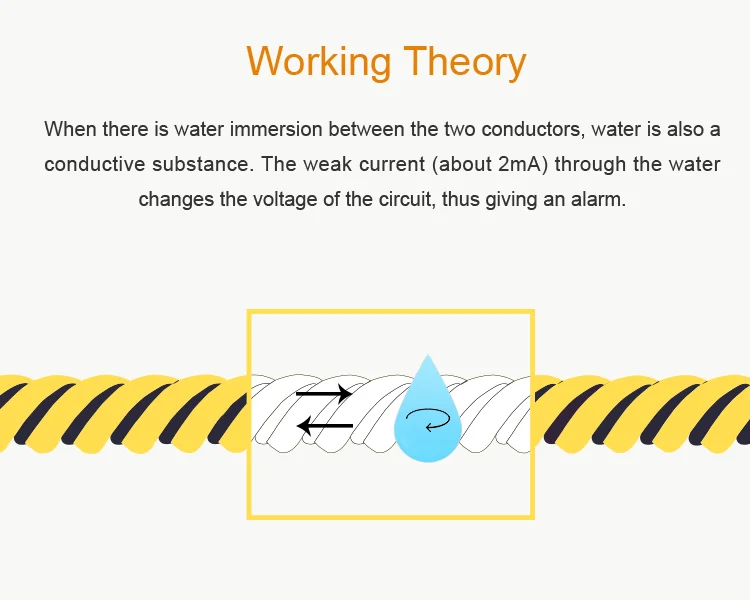 Working Theory

When there is water immersion between the two conductors, water is also a conductive substance. The weak current (about 2mA) through the water changes the voltage of the circuit, thus giving an alarm.